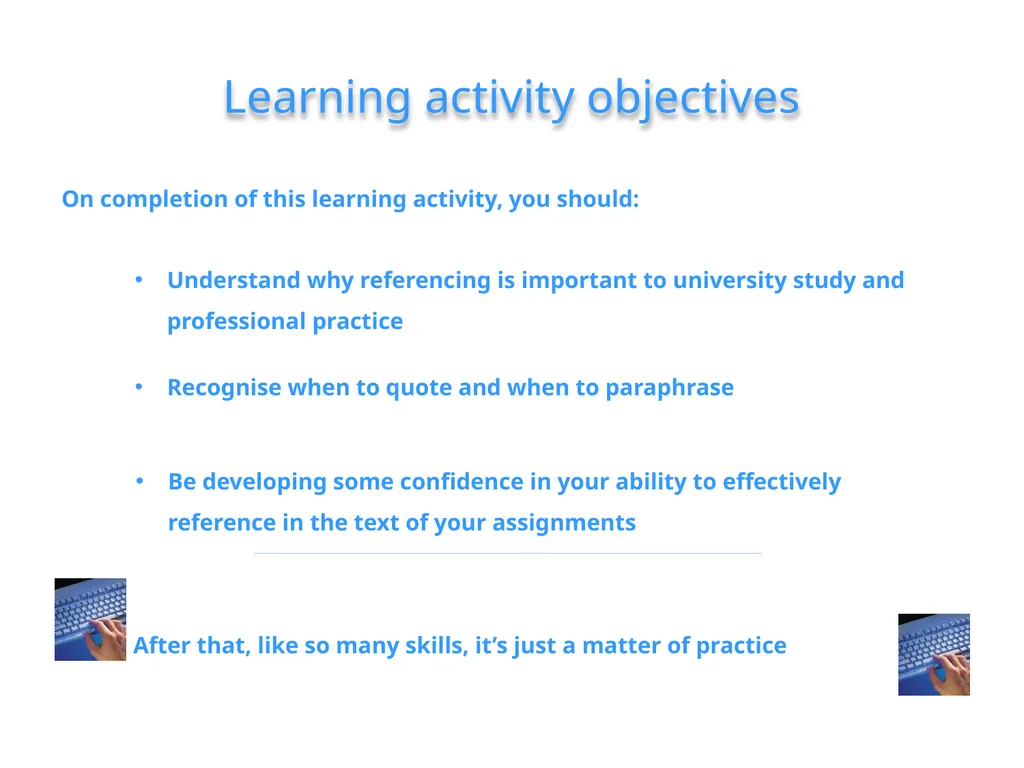 Learning activity objectives

On completion of this learning activity, you should:

• Understand why referencing is important to university study and professional practice

• Recognise when to quote and when to paraphrase

• Be developing some confidence in your ability to effectively reference in the text of your assignments

After that, like so many skills, it's just a matter of practice